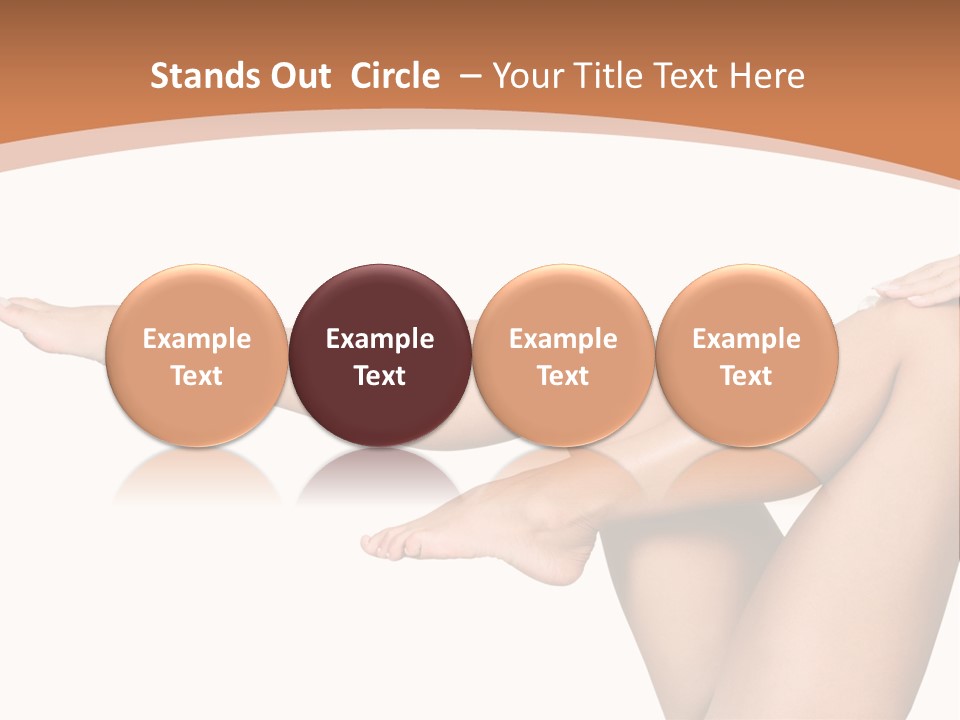 Stands Out Circle – Your Title Text Here

Example Text

Example Text

Example Text

Example Text